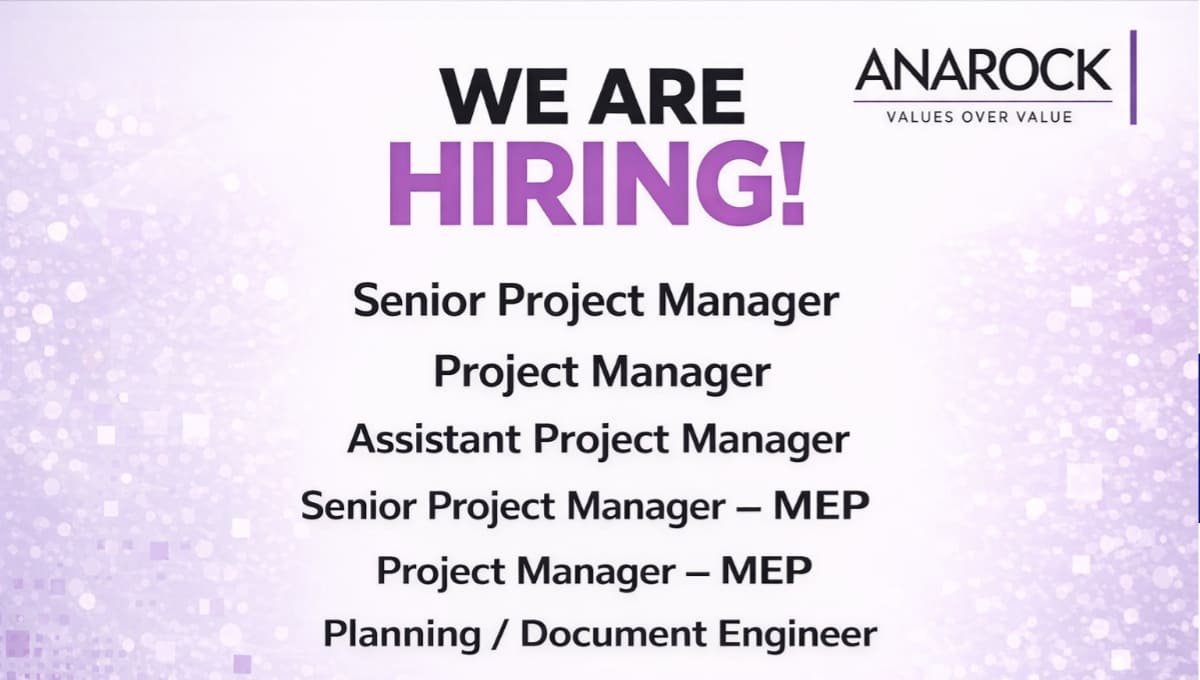 WE ARE
HIRING!

ANAROCK
VALUES OVER VALUE

Senior Project Manager
Project Manager
Assistant Project Manager
Senior Project Manager – MEP
Project Manager – MEP
Planning / Document Engineer